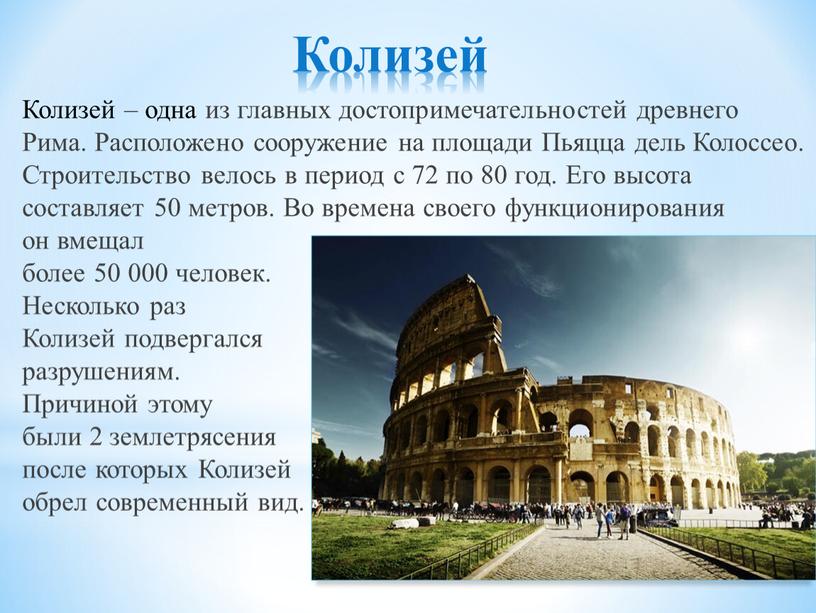 Колизей

Колизей – одна из главных достопримечательностей древнего Рима. Расположено сооружение на площади Пьяцца дель Колоссео. Строительство велось в период с 72 по 80 год. Его высота составляет 50 метров. Во времена своего функционирования он вмещал более 50 000 человек. Несколько раз Колизей подвергался разрушениям. Причиной этому были 2 землетрясения после которых Колизей обрел современный вид.